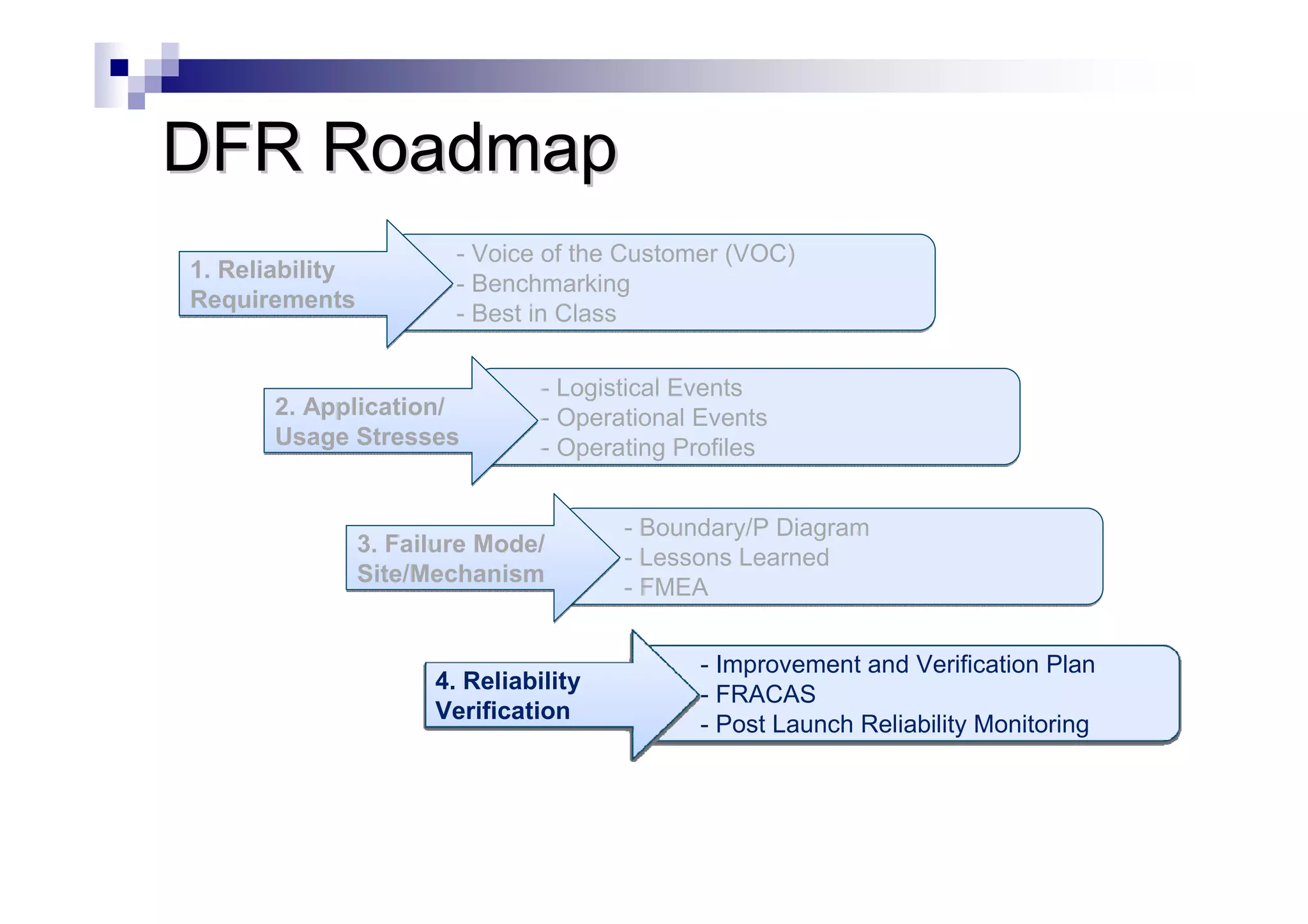 DFR Roadmap

1. Reliability Requirements

- Voice of the Customer (VOC)
- Benchmarking
- Best in Class

2. Application/ Usage Stresses

- Logistical Events
- Operational Events
- Operating Profiles

3. Failure Mode/ Site/Mechanism

- Boundary/P Diagram
- Lessons Learned
- FMEA

4. Reliability Verification

- Improvement and Verification Plan
- FRACAS
- Post Launch Reliability Monitoring